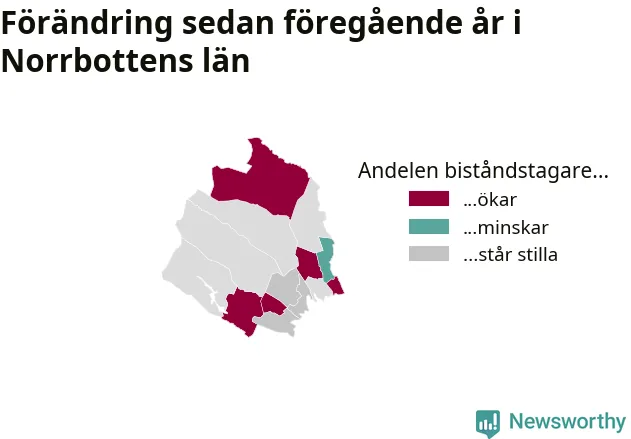 Förändring sedan föregående år i Norrbottens län

Andelen biståndstagare...
...ökar
...minskar
...står stilla

Newsworthy